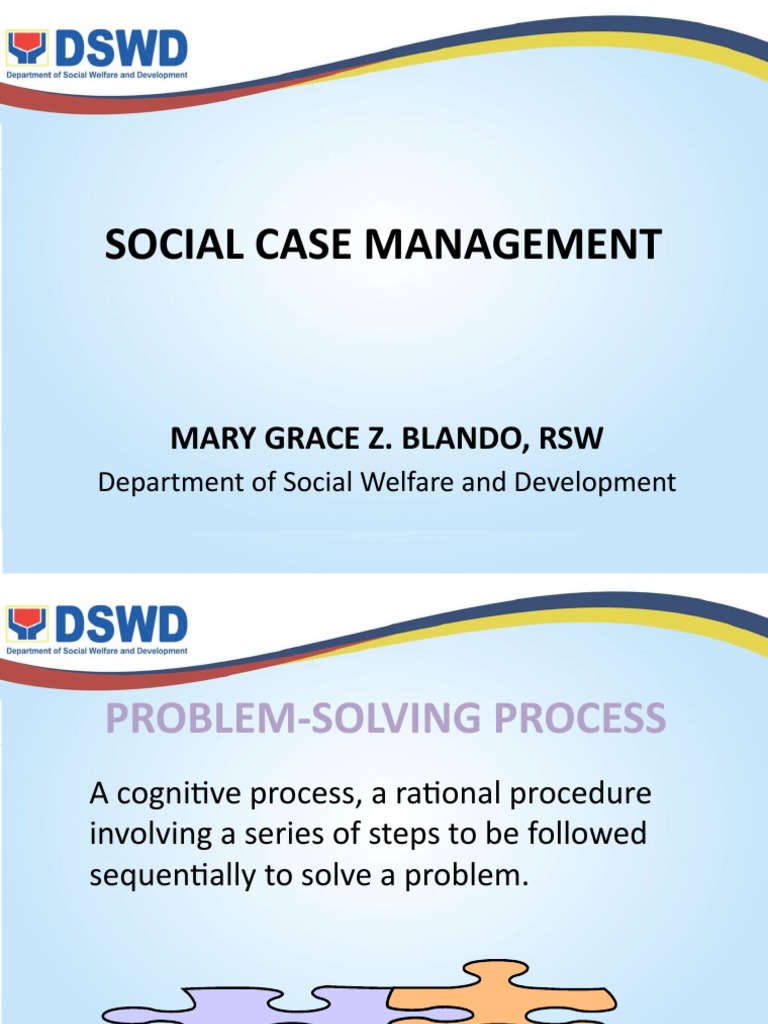 DSWD
Department of Social Welfare and Development

SOCIAL CASE MANAGEMENT

MARY GRACE Z. BLANDO, RSW
Department of Social Welfare and Development

DSWD
Department of Social Welfare and Development

PROBLEM-SOLVING PROCESS

A cognitive process, a rational procedure involving a series of steps to be followed sequentially to solve a problem.